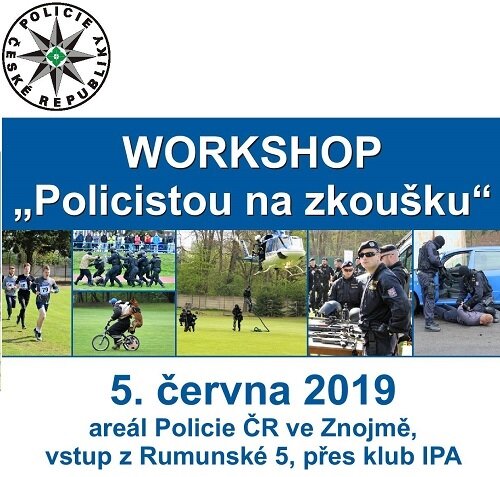 POLICIE ČESKÉ REPUBLIKY

WORKSHOP
„Policistou na zkoušku“

5. června 2019
areál Policie ČR ve Znojmě,
vstup z Rumunské 5, přes klub IPA